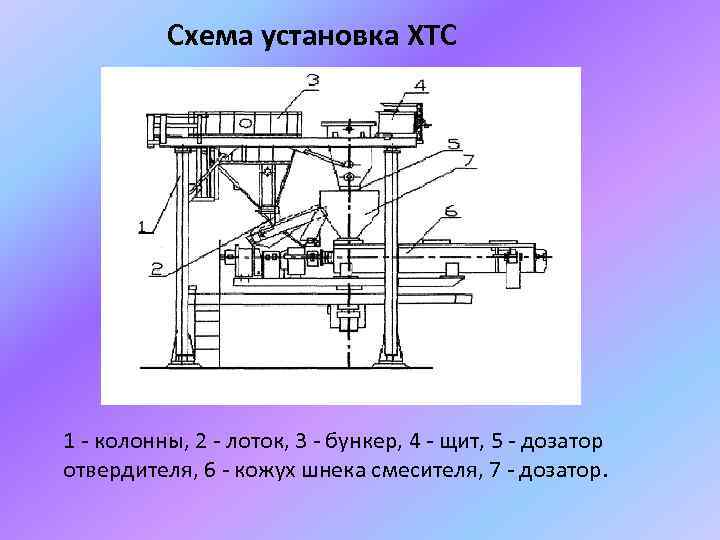 Схема установка ХТС

3
4
5
7
6
1
2

1 - колонны, 2 - лоток, 3 - бункер, 4 - щит, 5 - дозатор отвердителя, 6 - кожух шнека смесителя, 7 - дозатор.